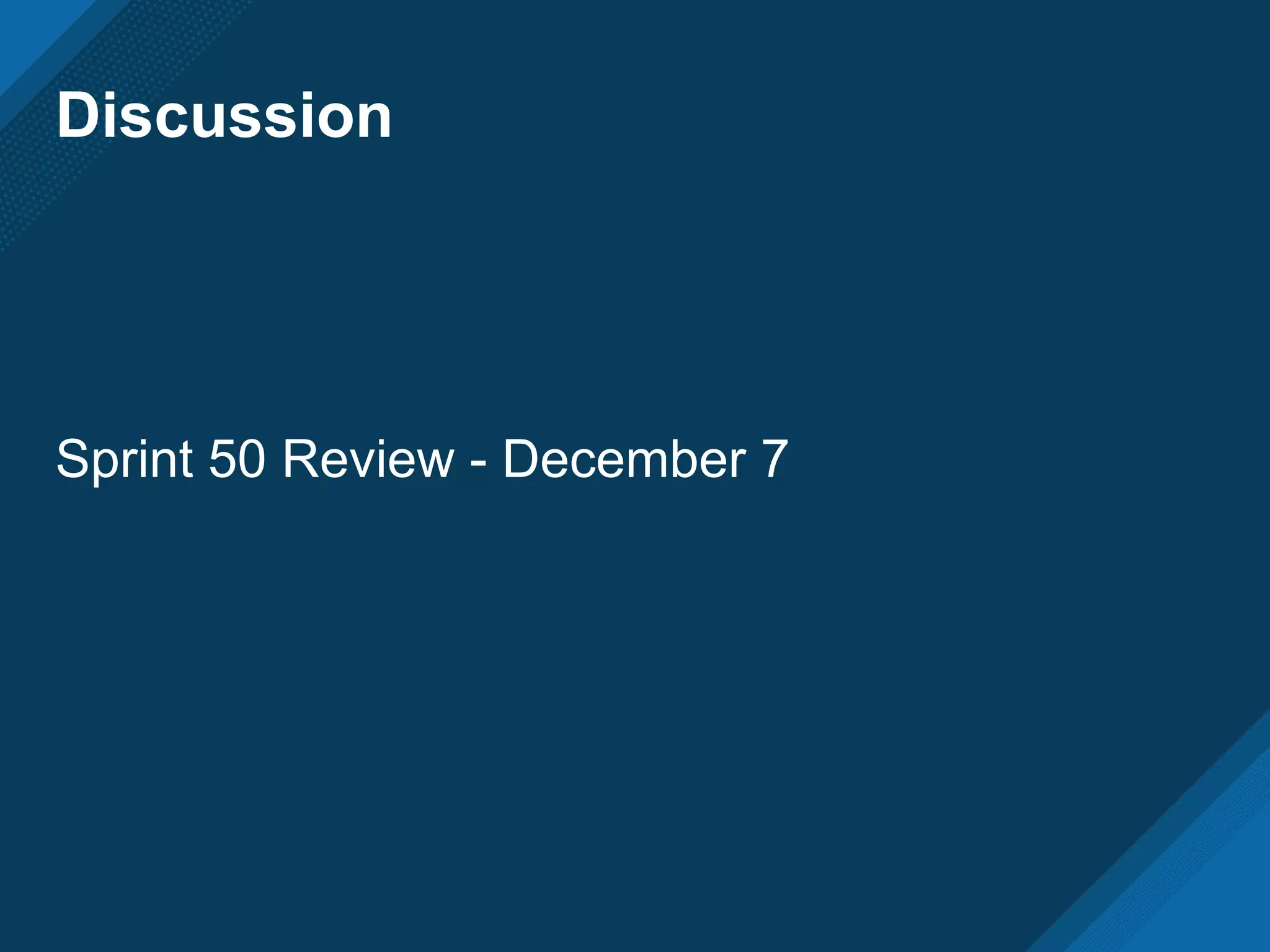 Discussion

Sprint 50 Review - December 7